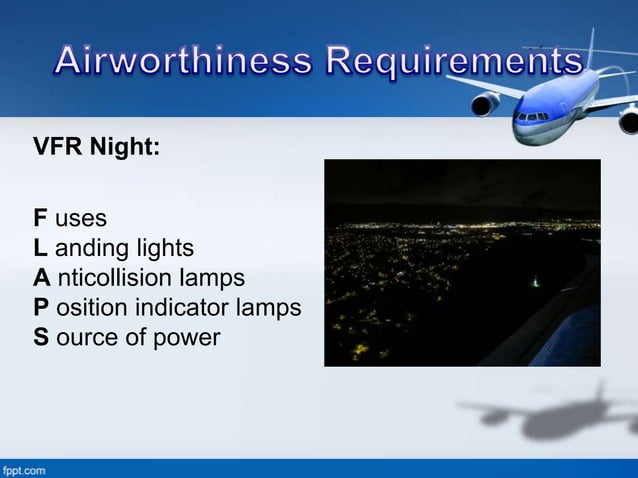 Airworthiness Requirements

VFR Night:

F uses
L anding lights
A nticollision lamps
P osition indicator lamps
S ource of power

fppt.com